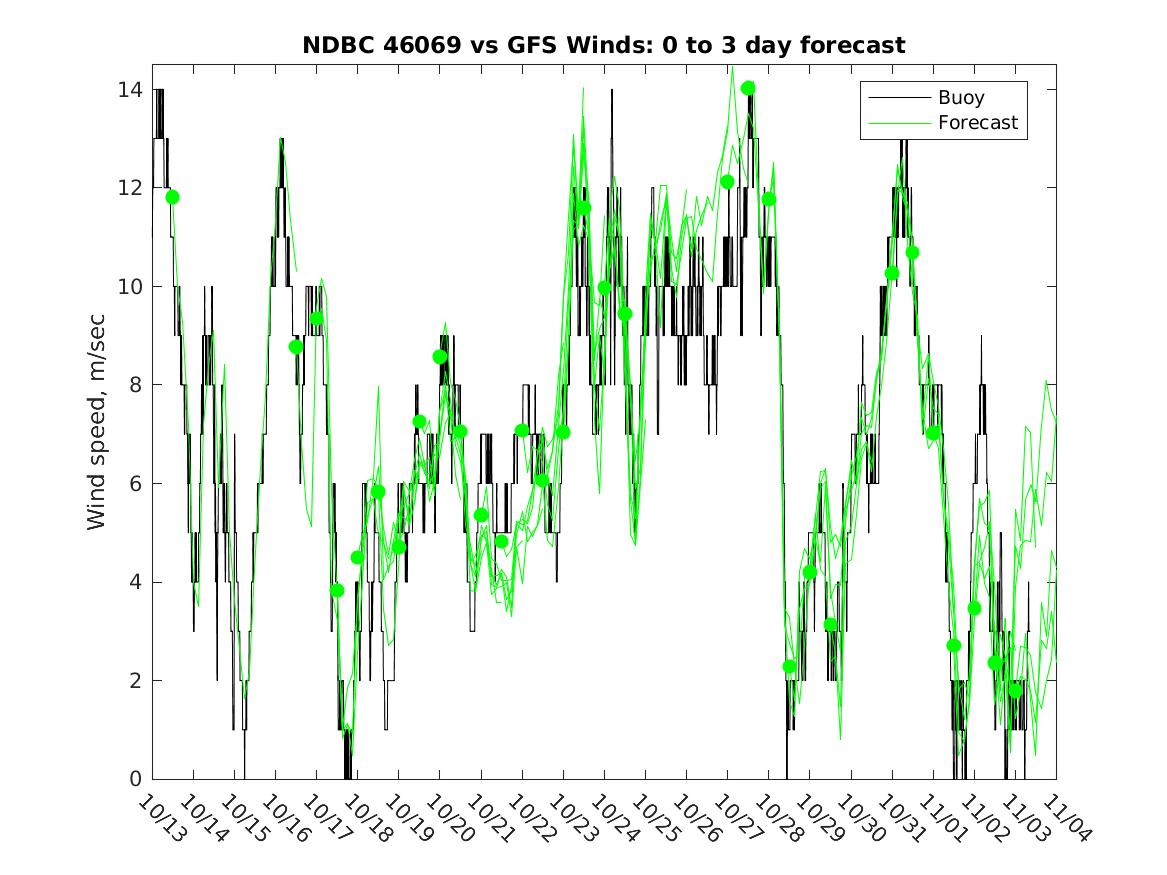 NDBC 46069 vs GFS Winds: 0 to 3 day forecast

Buoy
Forecast

Wind speed, m/sec

14
12
10
8
6
4
2
0

10/13 10/14 10/15 10/16 10/17 10/18 10/19 10/20 10/21 10/22 10/23 10/24 10/25 10/26 10/27 10/28 10/29 10/30 10/31 11/01 11/02 11/03 11/04